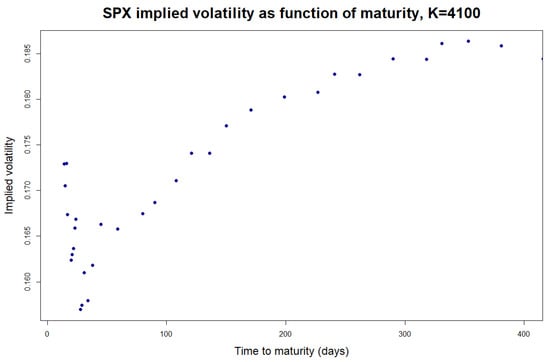 SPX implied volatility as function of maturity, K=4100

Implied volatility

0.185
0.180
0.175
0.170
0.165
0.160

0
100
200
300
400

Time to maturity (days)